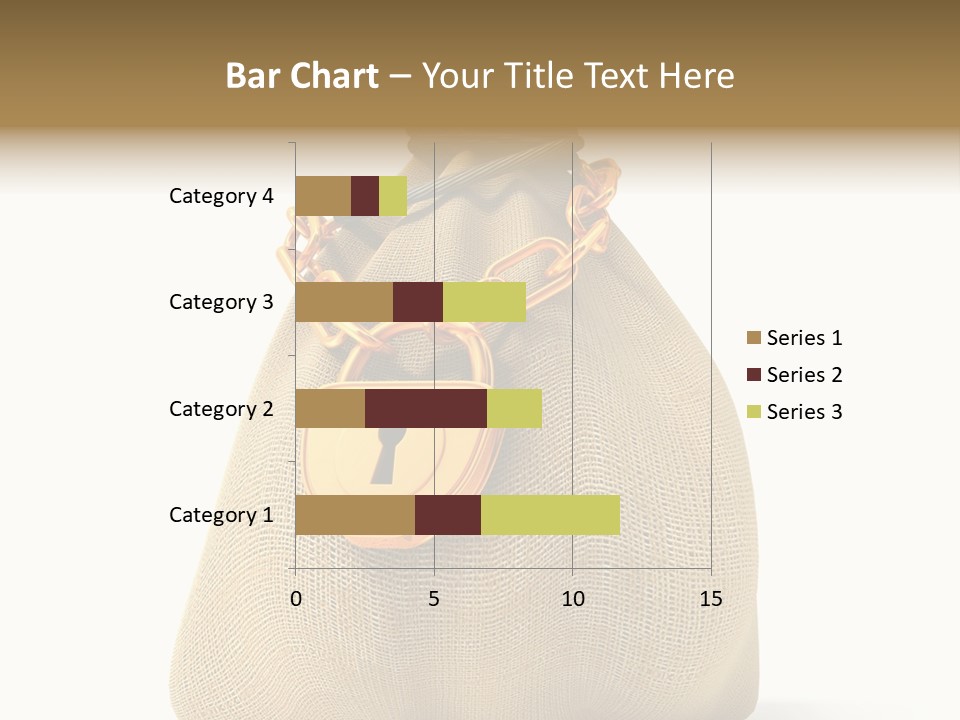 Bar Chart – Your Title Text Here

Category 4
Category 3
Category 2
Category 1

0
5
10
15

Series 1
Series 2
Series 3